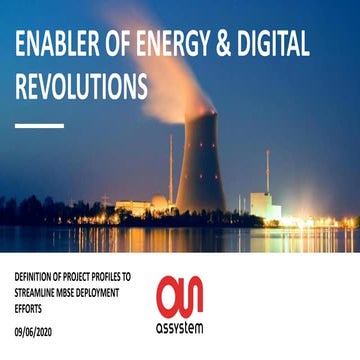 ENABLER OF ENERGY & DIGITAL REVOLUTIONS

DEFINITION OF PROJECT PROFILES TO STREAMLINE MBSE DEPLOYMENT EFFORTS

09/06/2020

assystem